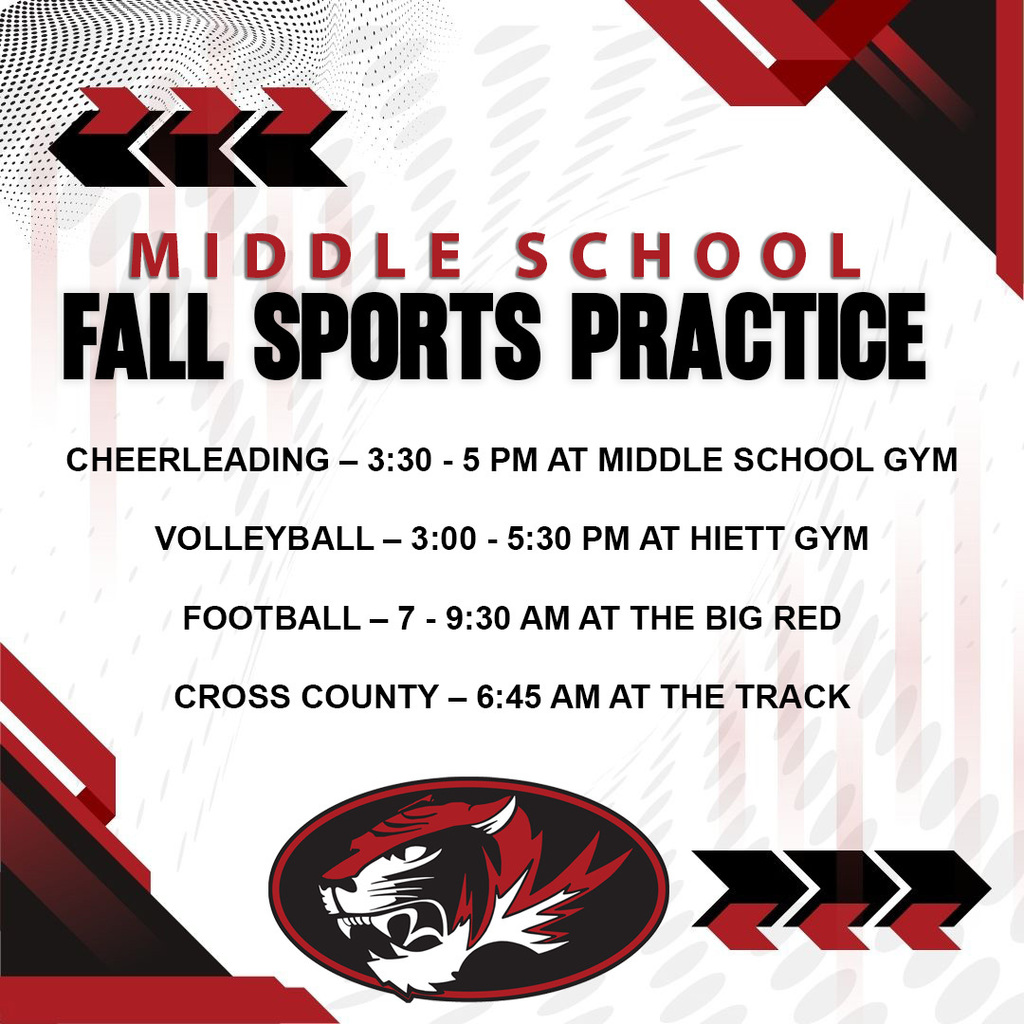 MIDDLE SCHOOL
FALL SPORTS PRACTICE

CHEERLEADING – 3:30 - 5 PM AT MIDDLE SCHOOL GYM

VOLLEYBALL – 3:00 - 5:30 PM AT HIETT GYM

FOOTBALL – 7 - 9:30 AM AT THE BIG RED

CROSS COUNTY – 6:45 AM AT THE TRACK